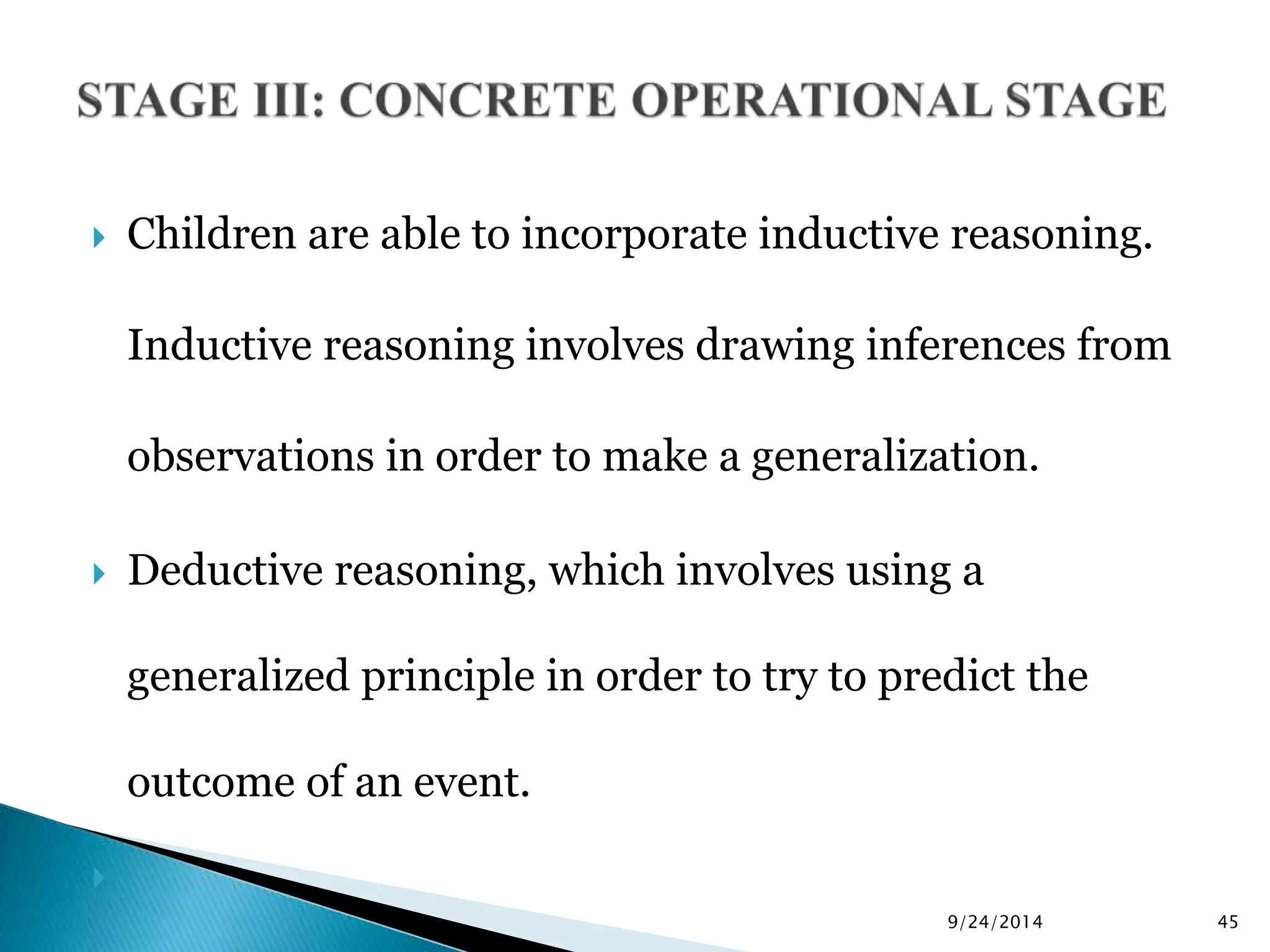 STAGE III: CONCRETE OPERATIONAL STAGE

Children are able to incorporate inductive reasoning. Inductive reasoning involves drawing inferences from observations in order to make a generalization.

Deductive reasoning, which involves using a generalized principle in order to try to predict the outcome of an event.

9/24/2014

45